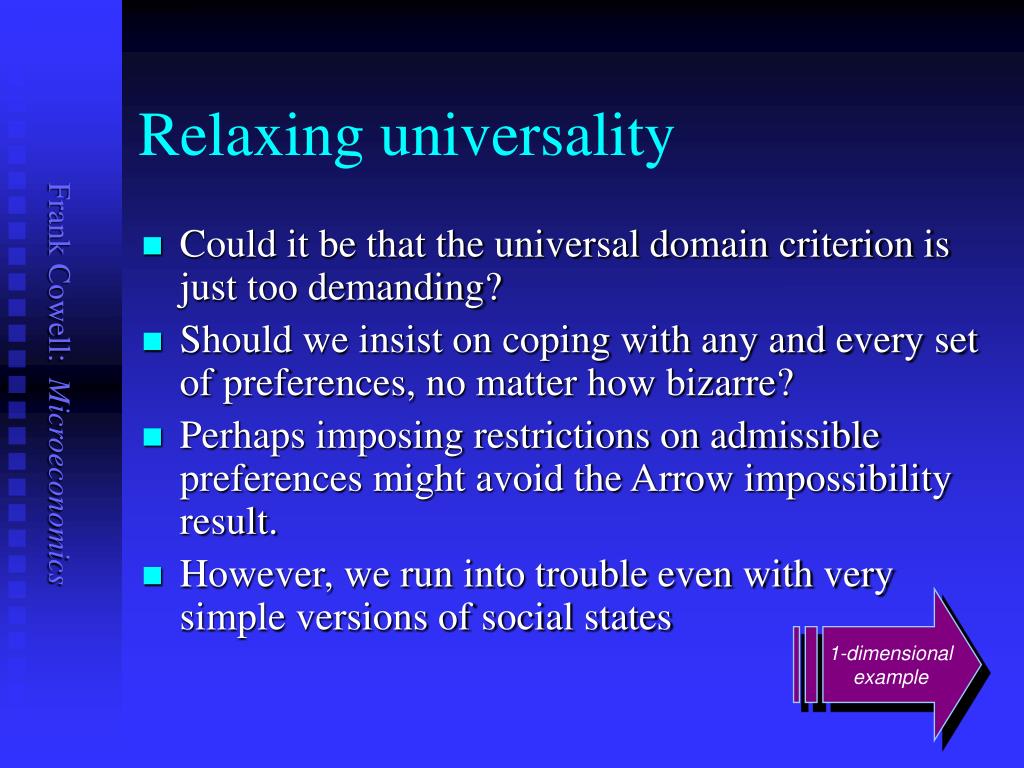 Frank Cowell: Microeconomics

Relaxing universality

Could it be that the universal domain criterion is just too demanding?

Should we insist on coping with any and every set of preferences, no matter how bizarre?

Perhaps imposing restrictions on admissible preferences might avoid the Arrow impossibility result.

However, we run into trouble even with very simple versions of social states

1-dimensional example